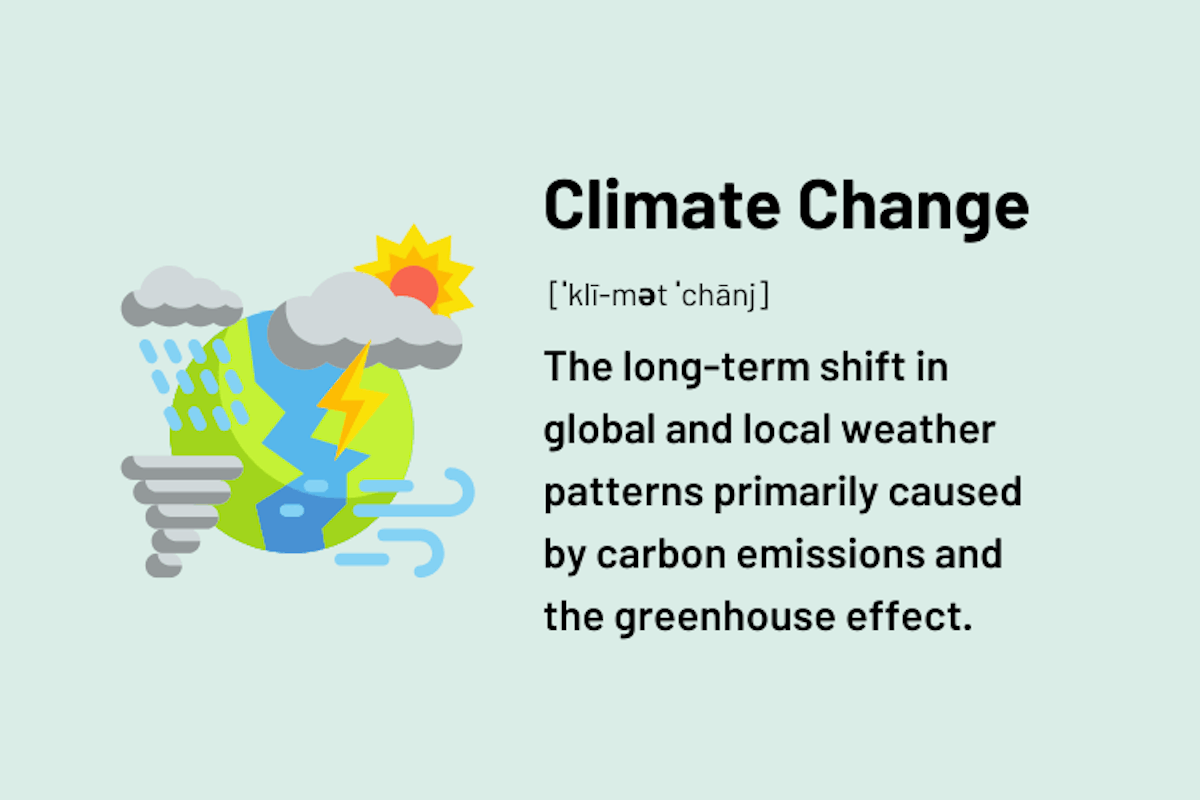 Climate Change

[ˈklī-mət ˈchānj]

The long-term shift in global and local weather patterns primarily caused by carbon emissions and the greenhouse effect.